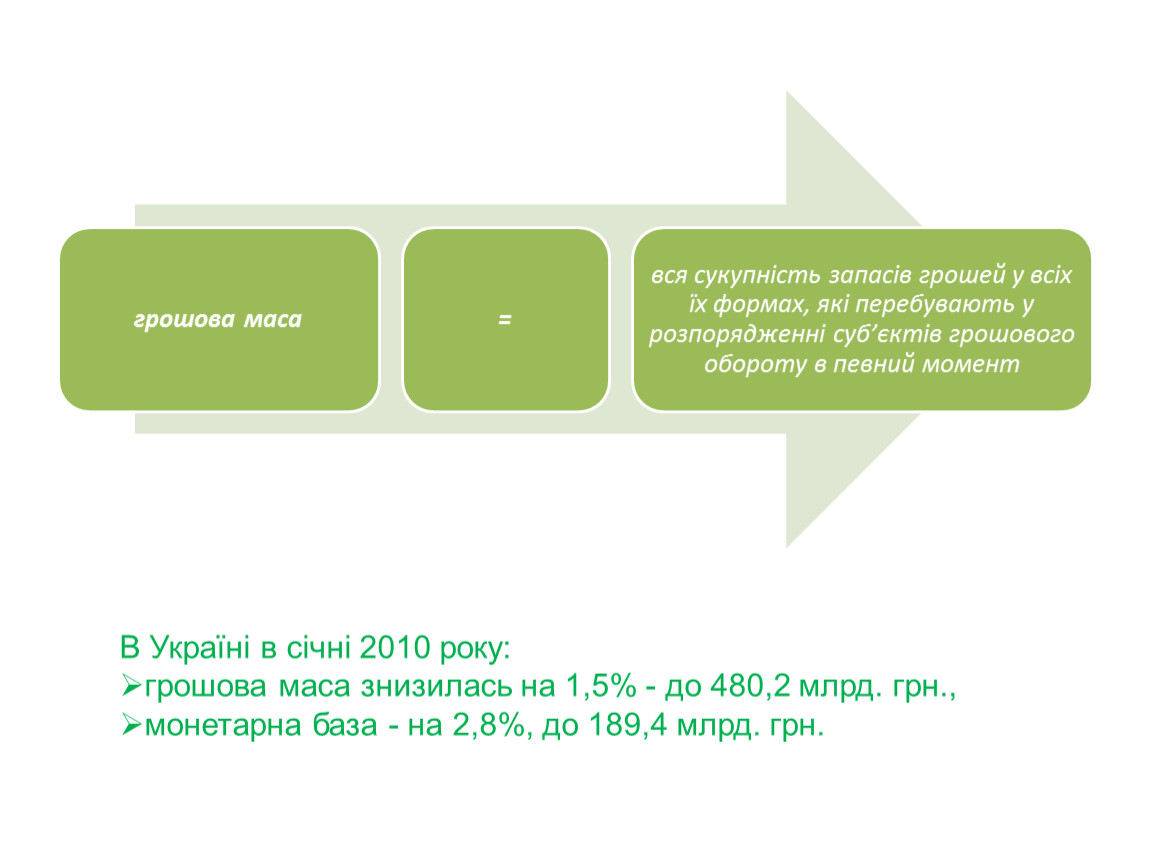 грошова маса

=

вся сукупність запасів грошей у всіх їх формах, які перебувають у розпорядженні суб’єктів грошового обороту в певний момент

В Україні в січні 2010 року:
➢грошова маса знизилась на 1,5% - до 480,2 млрд. грн.,
➢монетарна база - на 2,8%, до 189,4 млрд. грн.